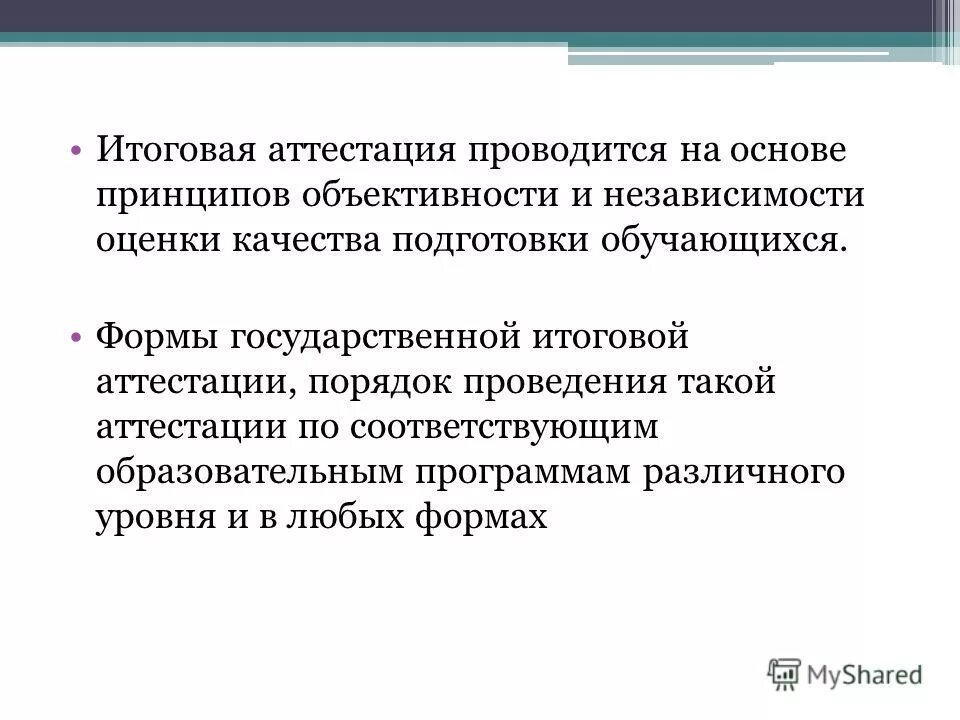 • Итоговая аттестация проводится на основе принципов объективности и независимости оценки качества подготовки обучающихся.

• Формы государственной итоговой аттестации, порядок проведения такой аттестации по соответствующим образовательным программам различного уровня и в любых формах

MyShared